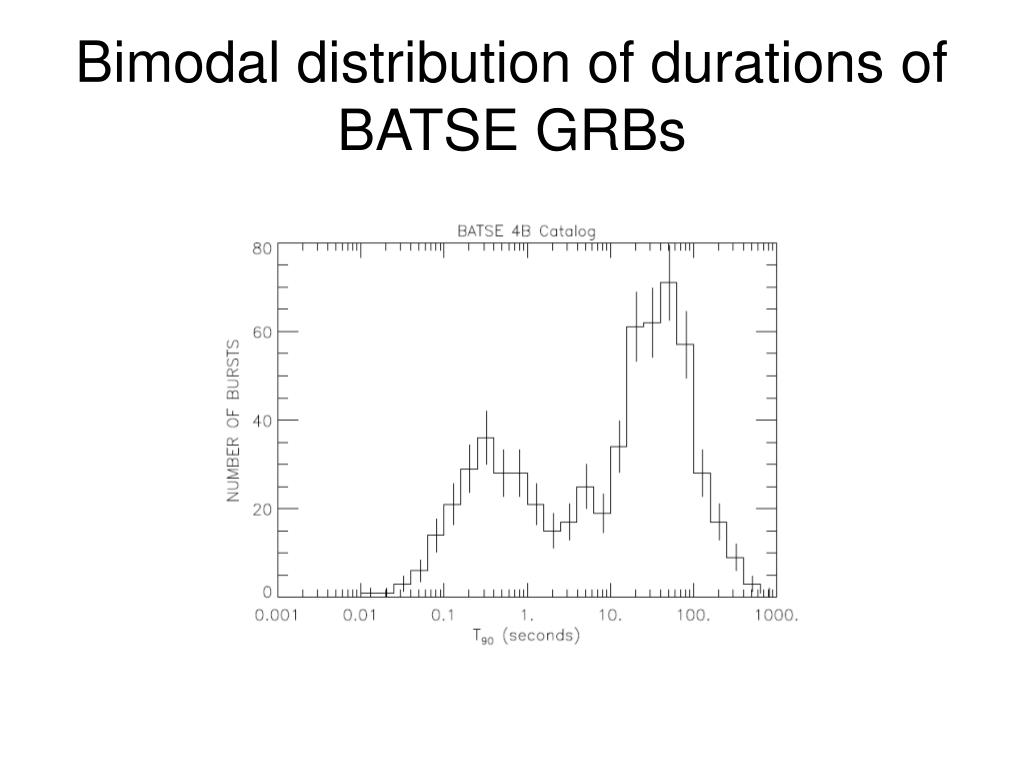 Bimodal distribution of durations of BATSE GRBs

BATSE 4B Catalog

NUMBER OF BURSTS

80
60
40
20
0

0.001 0.01 0.1 1. 10. 100. 1000.

$T_{90}$ (seconds)